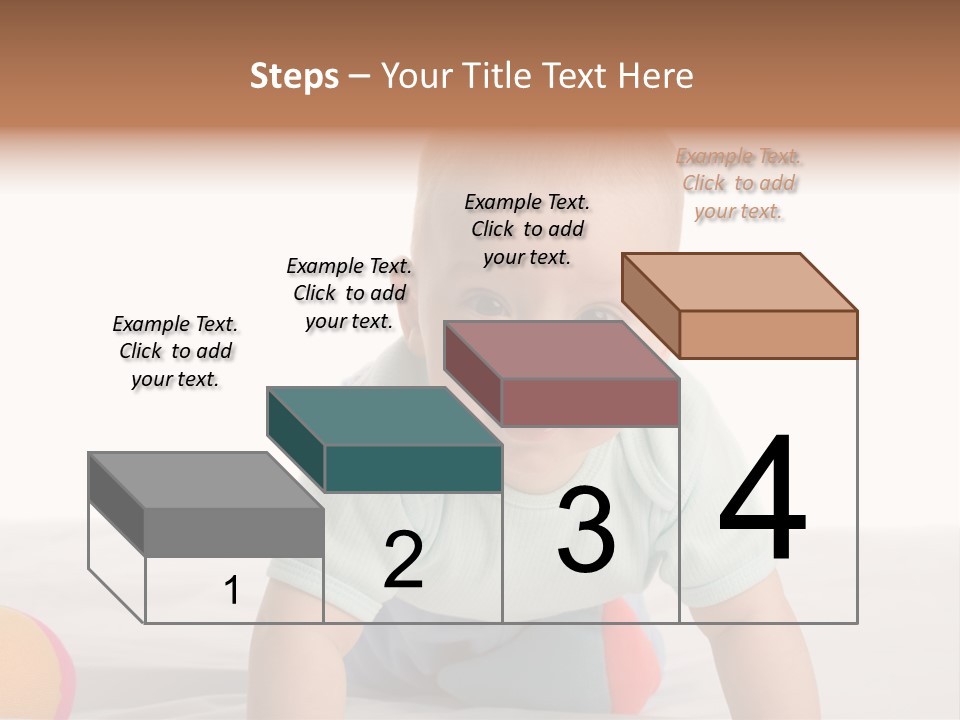 Steps – Your Title Text Here

Example Text. Click to add your text.

Example Text. Click to add your text.

Example Text. Click to add your text.

Example Text. Click to add your text.

1

2

3

4